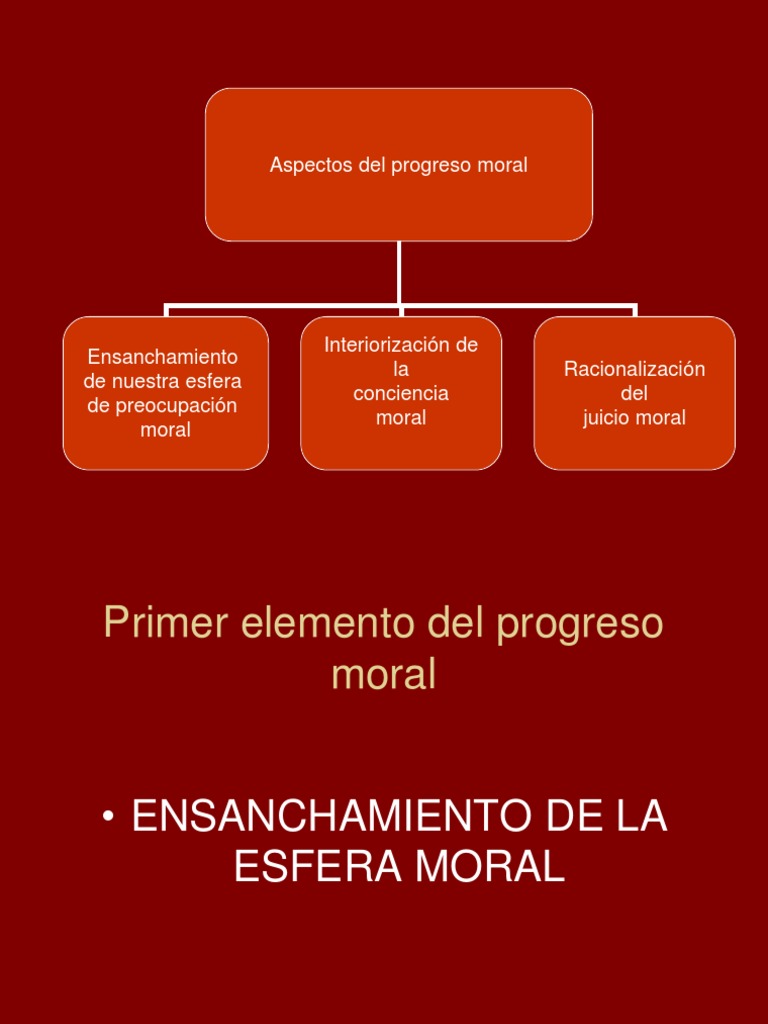 Aspectos del progreso moral

Ensanchamiento de nuestra esfera de preocupación moral

Interiorización de la conciencia moral

Racionalización del juicio moral

Primer elemento del progreso moral

• ENSANCHAMIENTO DE LA ESFERA MORAL